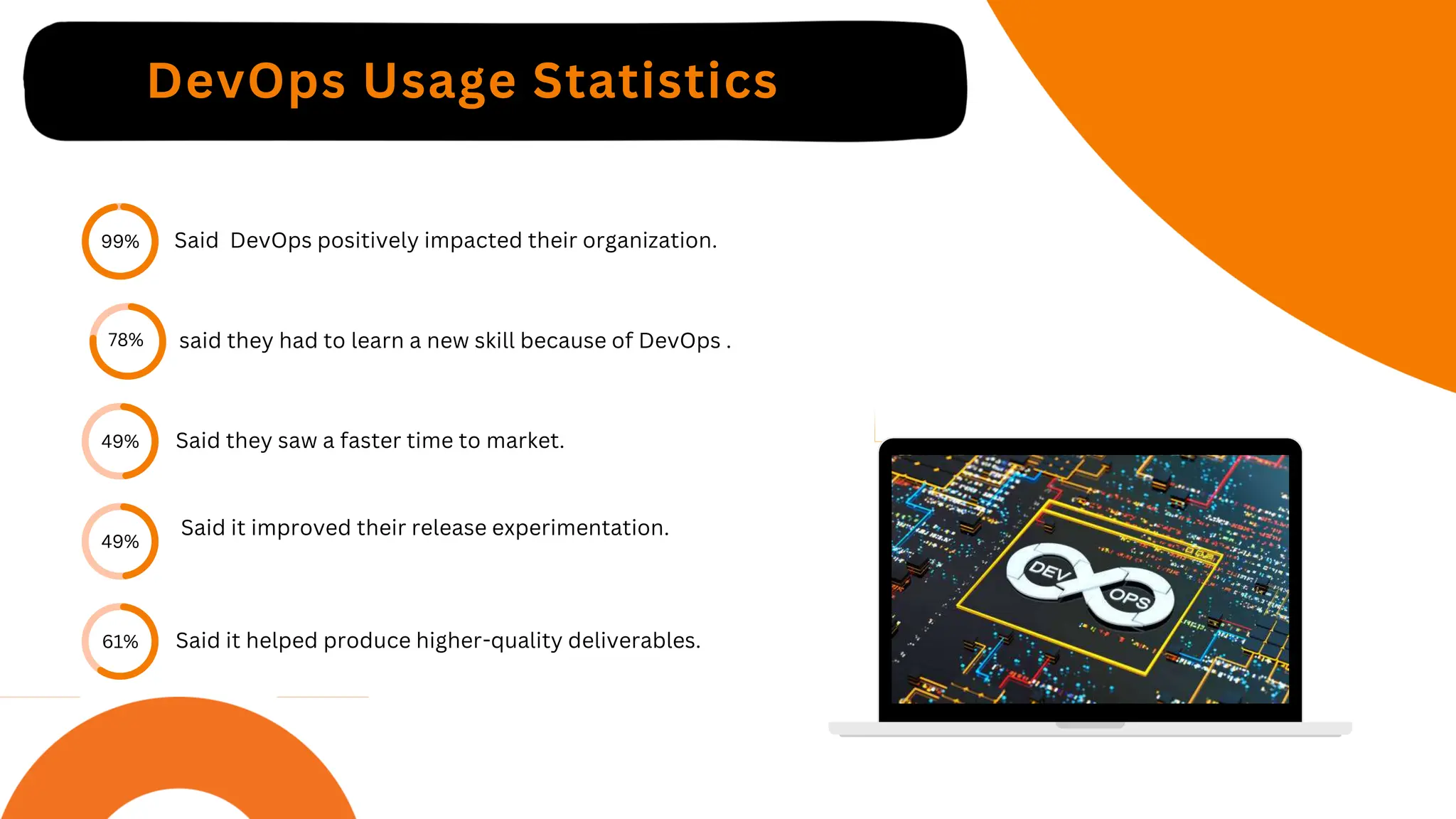 DevOps Usage Statistics

99% Said DevOps positively impacted their organization.

78% said they had to learn a new skill because of DevOps .

49% Said they saw a faster time to market.

49% Said it improved their release experimentation.

61% Said it helped produce higher-quality deliverables.

DEV OPS